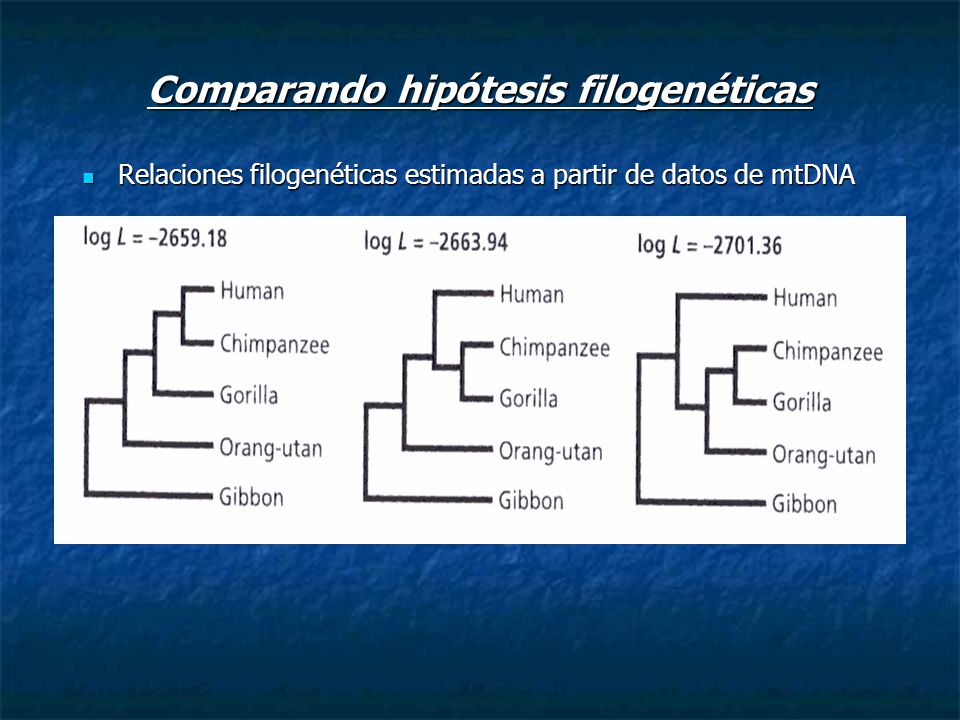 Comparando hipótesis filogenéticas

Relaciones filogenéticas estimadas a partir de datos de mtDNA

$\log L = -2659.18$

Human
Chimpanzee
Gorilla
Orang-utan
Gibbon

$\log L = -2663.94$

Human
Chimpanzee
Gorilla
Orang-utan
Gibbon

$\log L = -2701.36$

Human
Chimpanzee
Gorilla
Orang-utan
Gibbon